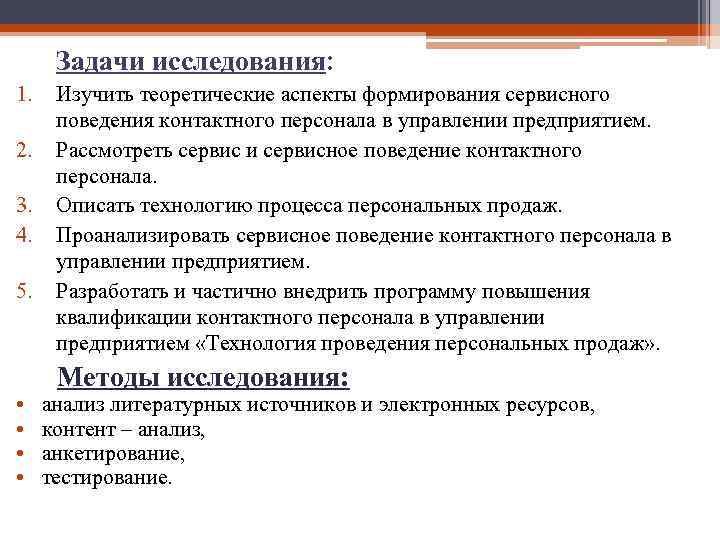 Задачи исследования:

1. Изучить теоретические аспекты формирования сервисного поведения контактного персонала в управлении предприятием.
2. Рассмотреть сервис и сервисное поведение контактного персонала.
3. Описать технологию процесса персональных продаж.
4. Проанализировать сервисное поведение контактного персонала в управлении предприятием.
5. Разработать и частично внедрить программу повышения квалификации контактного персонала в управлении предприятием «Технология проведения персональных продаж».

Методы исследования:

• анализ литературных источников и электронных ресурсов,
• контент – анализ,
• анкетирование,
• тестирование.